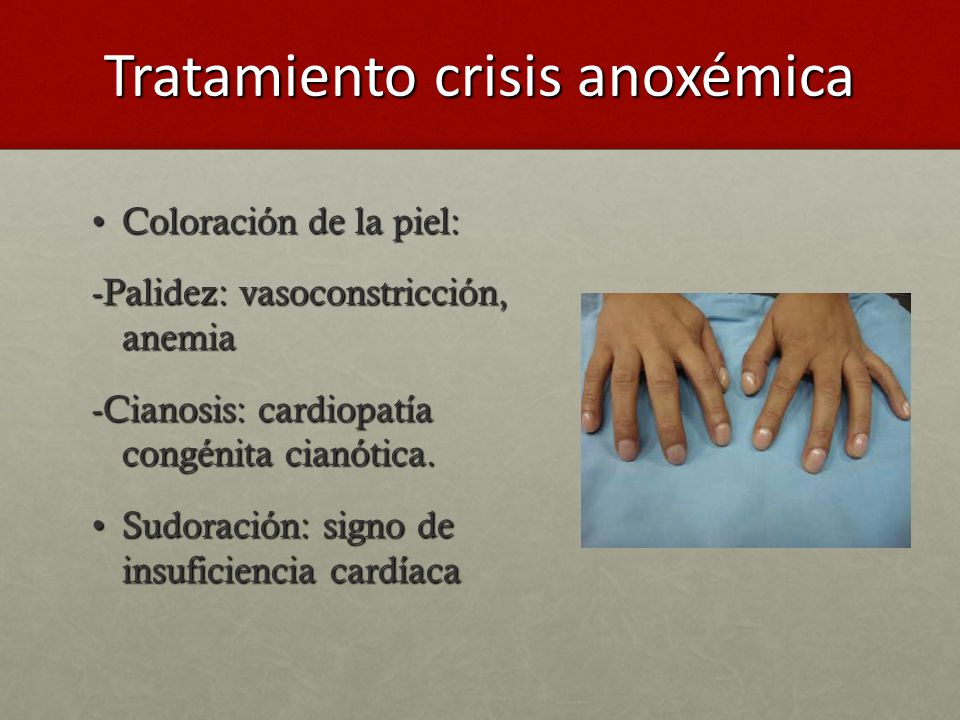 Tratamiento crisis anoxémica

• Coloración de la piel:

-Palidez: vasoconstricción, anemia

-Cianosis: cardiopatía congénita cianótica.

• Sudoración: signo de insuficiencia cardíaca